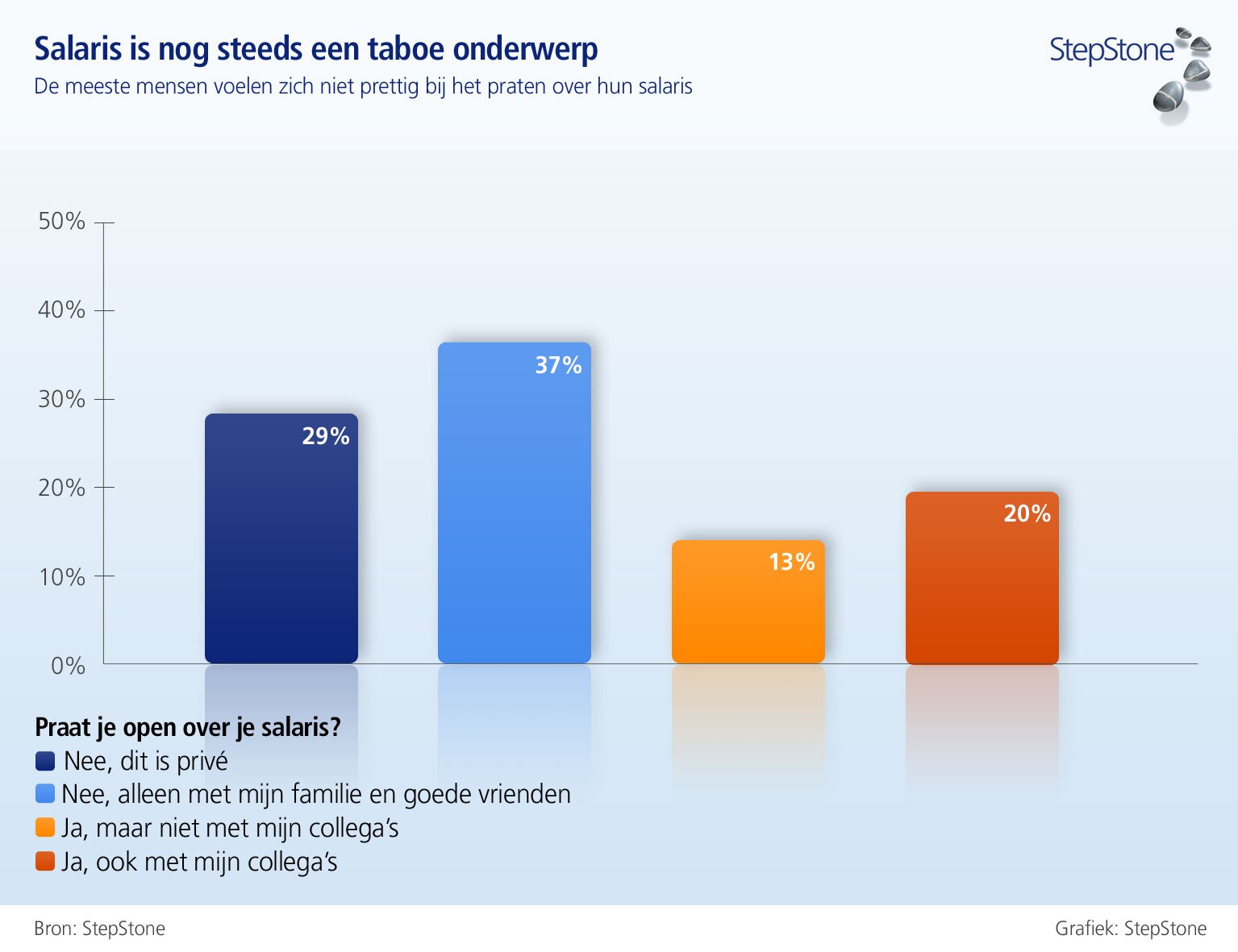 Salaris is nog steeds een taboe onderwerp
De meeste mensen voelen zich niet prettig bij het praten over hun salaris

StepStone

50%
40%
30%
20%
10%
0%

29%
37%
13%
20%

Praat je open over je salaris?
Nee, dit is privé
Nee, alleen met mijn familie en goede vrienden
Ja, maar niet met mijn collega's
Ja, ook met mijn collega's

Bron: StepStone
Grafiek: StepStone